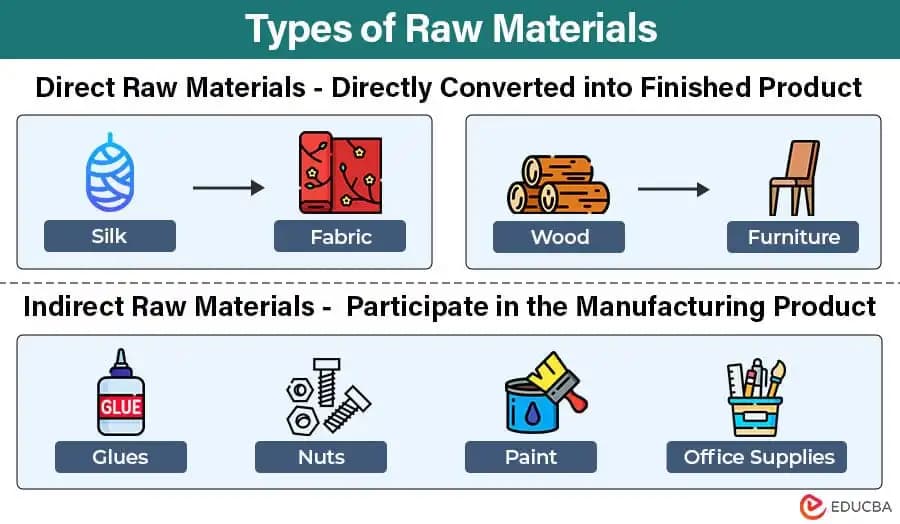 Types of Raw Materials

Direct Raw Materials - Directly Converted into Finished Product

Silk

Fabric

Wood

Furniture

Indirect Raw Materials - Participate in the Manufacturing Product

GLUE

Glues

Nuts

Paint

Office Supplies

EDUCBA